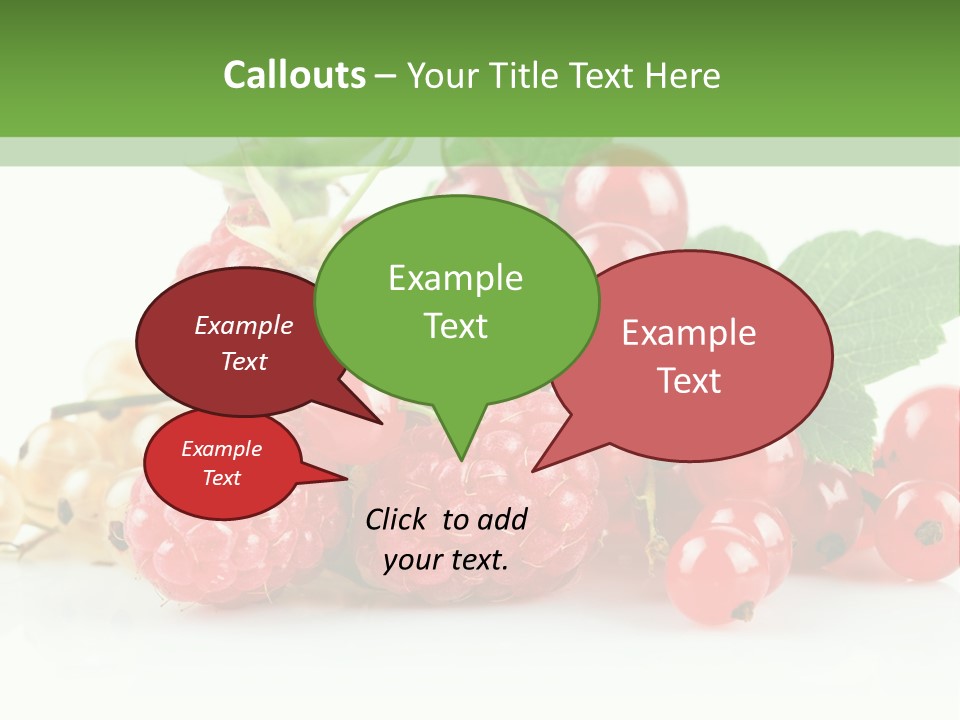 Callouts – Your Title Text Here

Example Text

Example Text

Example Text

Example Text

Click to add your text.